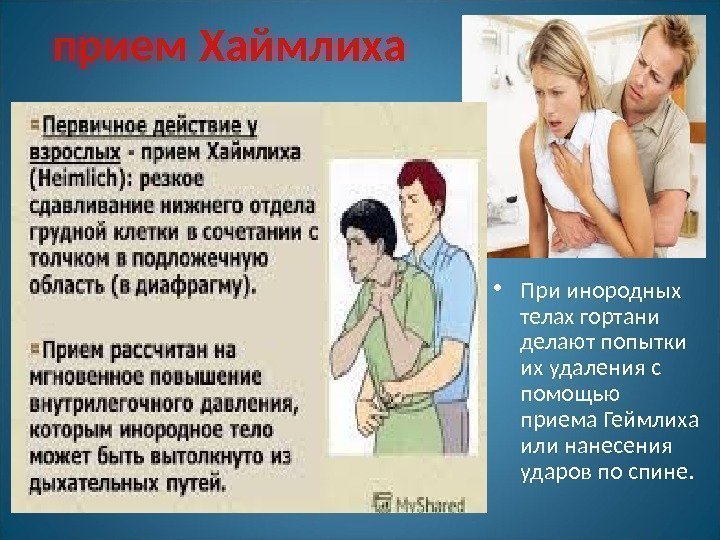 прием Хаймлиха

Первичное действие у взрослых - прием Хаймлиха (Heimlich): резкое сдавливание нижнего отдела грудной клетки в сочетании с толчком в подложечную область (в диафрагму).

Прием рассчитан на мгновенное повышение внутрилегочного давления, которым инородное тело может быть вытолкнуто из дыхательных путей.

MyShared

• При инородных телах гортани делают попытки их удаления с помощью приема Геймлиха или нанесения ударов по спине.